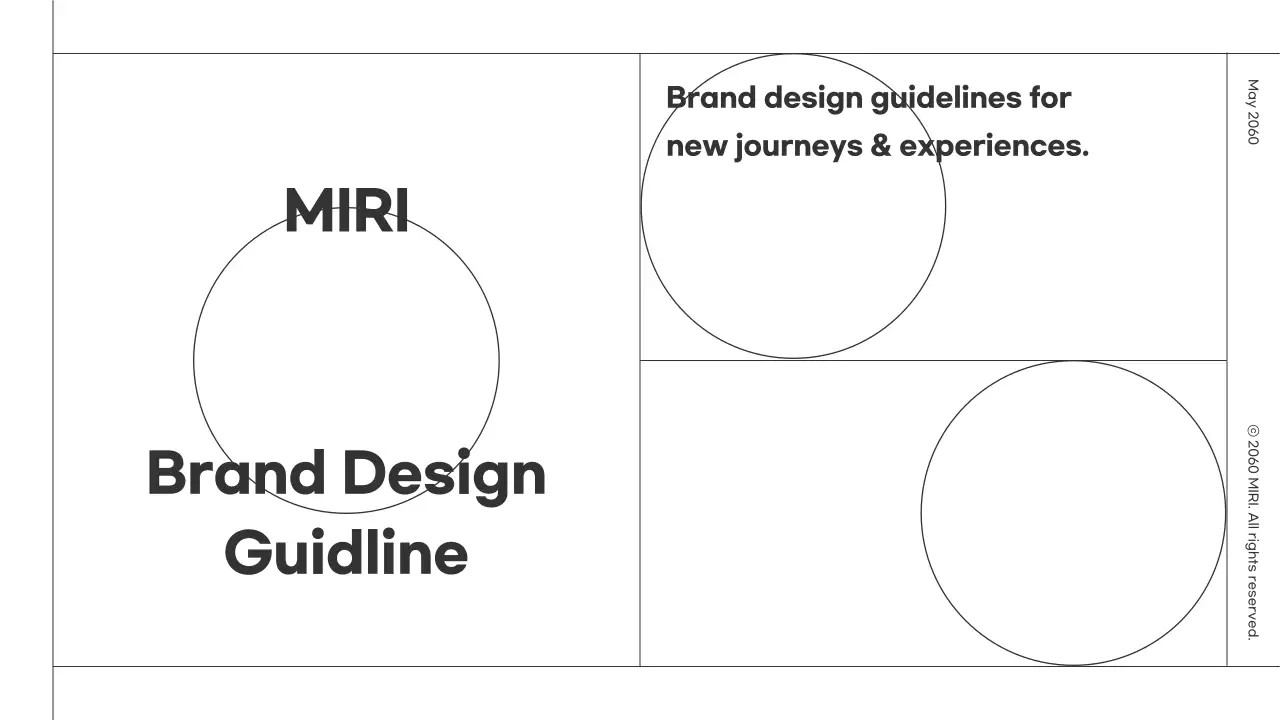 MIRI

Brand Design Guidline

Brand design guidelines for new journeys & experiences.

May 2060

© 2060 MIRI. All rights reserved.